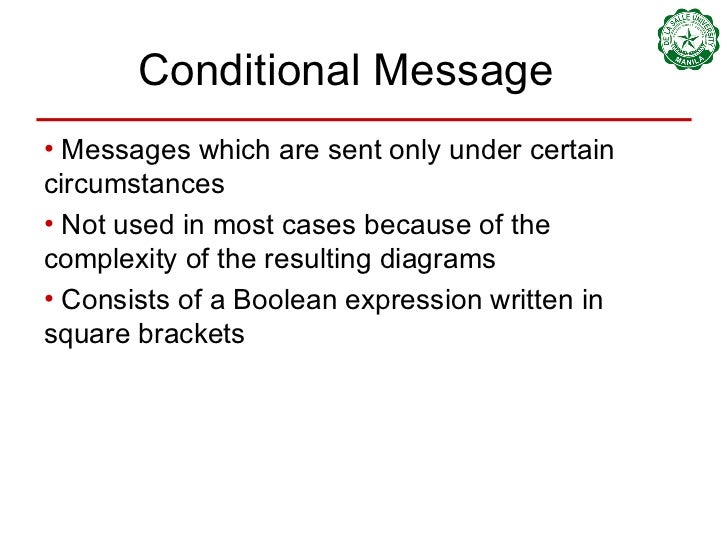 DE LA SALLE UNIVERSITY
MANILA

Conditional Message

• Messages which are sent only under certain circumstances

• Not used in most cases because of the complexity of the resulting diagrams

• Consists of a Boolean expression written in square brackets